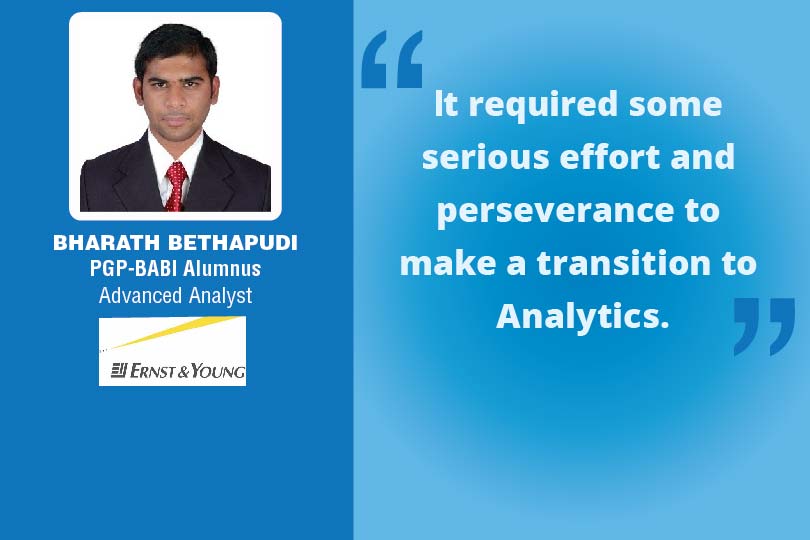 BHARATH BETHAPUDI
PGP-BABI Alumnus
Advanced Analyst

ERNST & YOUNG

“It required some serious effort and perseverance to make a transition to Analytics.”